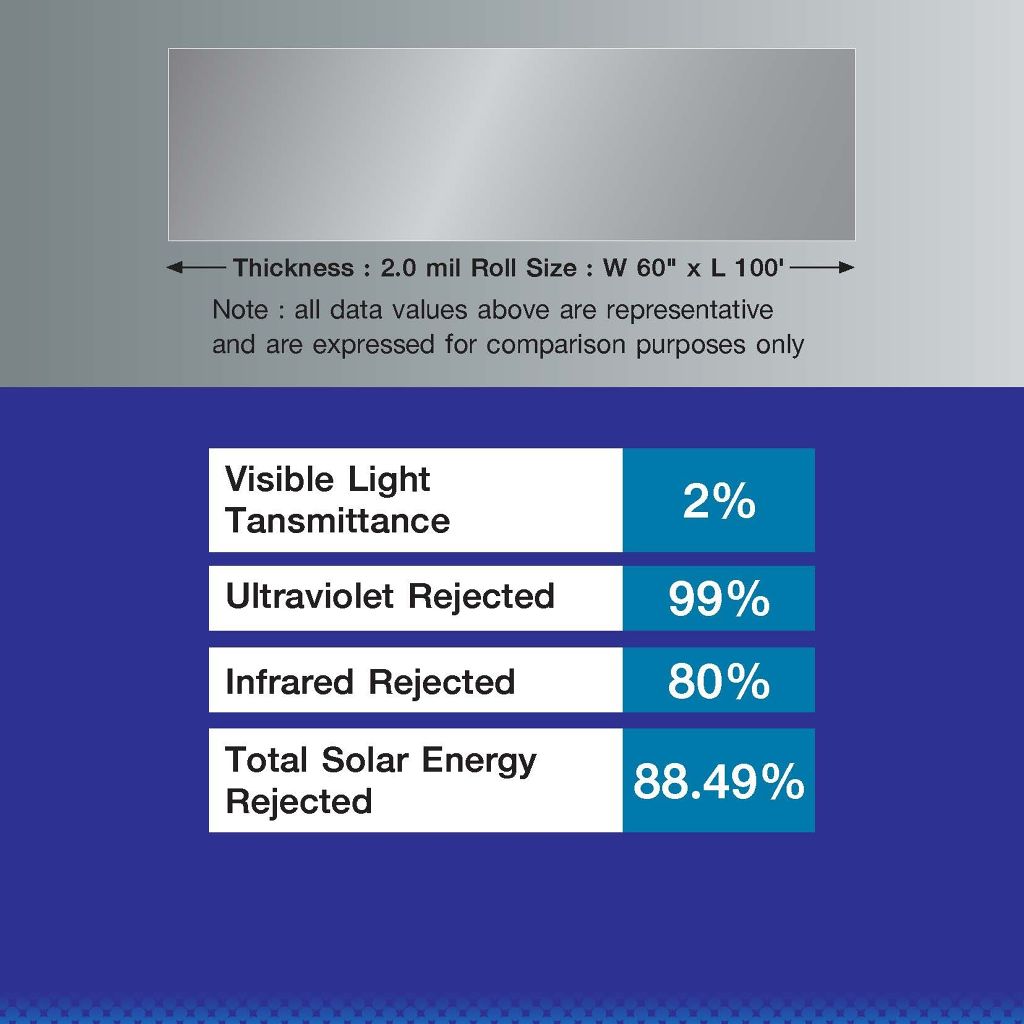 Thickness : 2.0 mil Roll Size : W 60" x L 100'

Note : all data values above are representative and are expressed for comparison purposes only

| Visible Light Tansmittance | 2% |
|---|---|
| Ultraviolet Rejected | 99% |
| Infrared Rejected | 80% |
| Total Solar Energy Rejected | 88.49% |